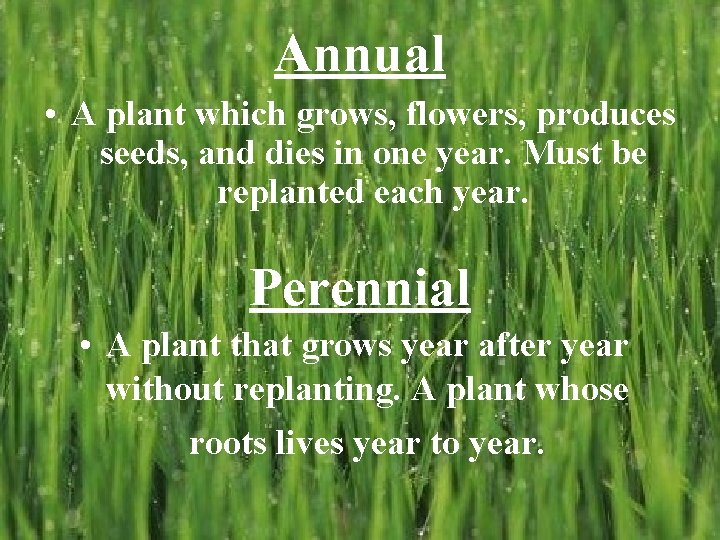 Annual

• A plant which grows, flowers, produces seeds, and dies in one year. Must be replanted each year.

Perennial

• A plant that grows year after year without replanting. A plant whose roots lives year to year.